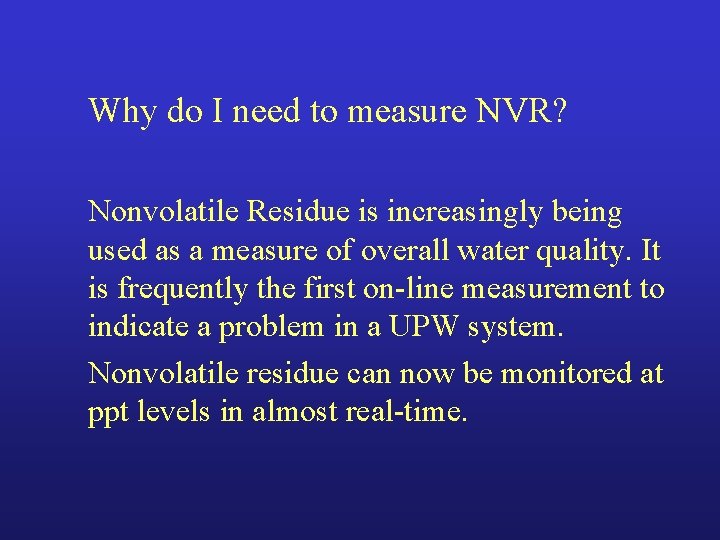 Why do I need to measure NVR?

Nonvolatile Residue is increasingly being used as a measure of overall water quality. It is frequently the first on-line measurement to indicate a problem in a UPW system.

Nonvolatile residue can now be monitored at ppt levels in almost real-time.